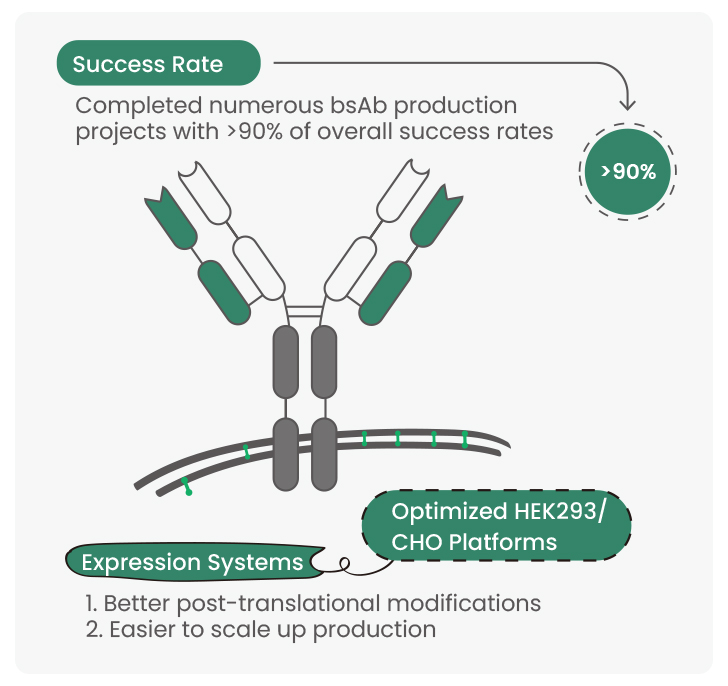 Success Rate

Completed numerous bsAb production projects with >90% of overall success rates

>90%

Optimized HEK293/ CHO Platforms

Expression Systems

1. Better post-translational modifications
2. Easier to scale up production